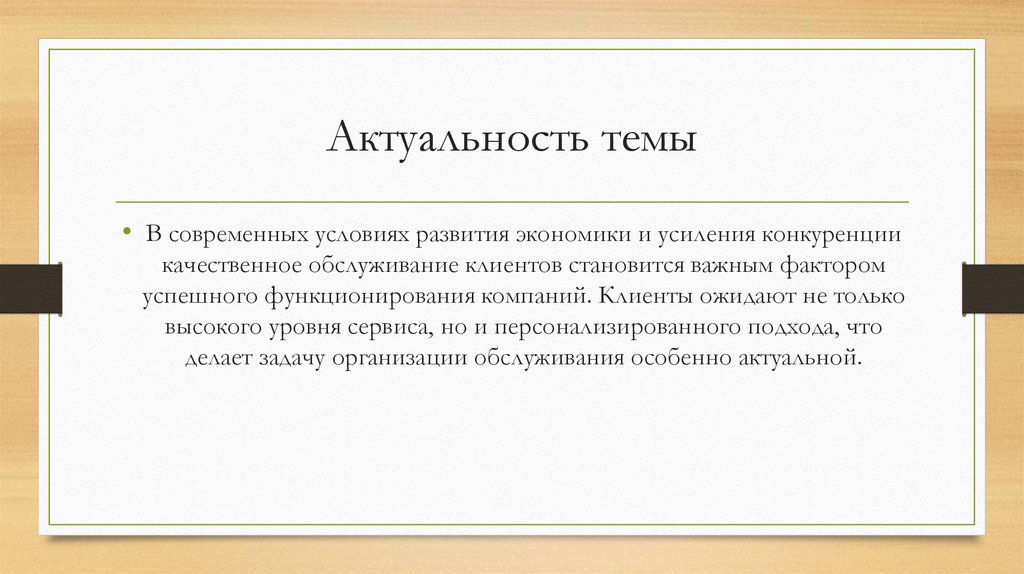 Актуальность темы

• В современных условиях развития экономики и усиления конкуренции качественное обслуживание клиентов становится важным фактором успешного функционирования компаний. Клиенты ожидают не только высокого уровня сервиса, но и персонализированного подхода, что делает задачу организации обслуживания особенно актуальной.